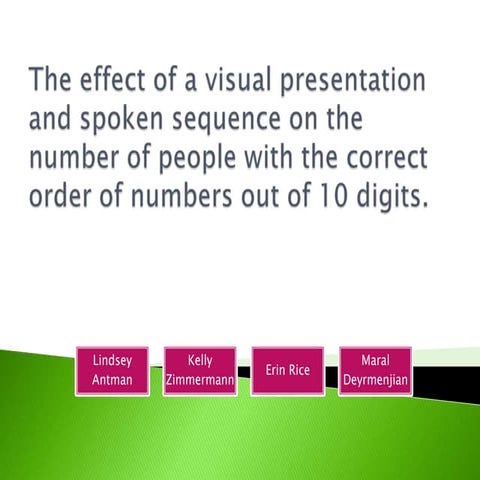 The effect of a visual presentation and spoken sequence on the number of people with the correct order of numbers out of 10 digits.

Lindsey Antman

Kelly Zimmermann

Erin Rice

Maral Deyrmenjian